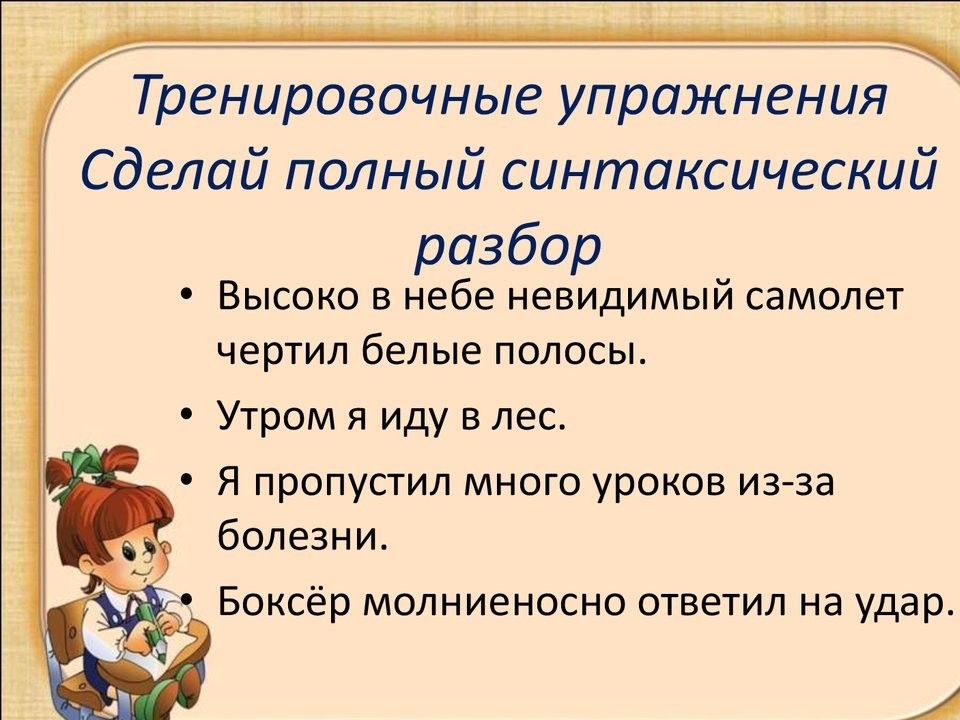 Тренировочные упражнения
Сделай полный синтаксический разбор

• Высоко в небе невидимый самолет чертил белые полосы.
• Утром я иду в лес.
• Я пропустил много уроков из-за болезни.
• Боксёр молниеносно ответил на удар.